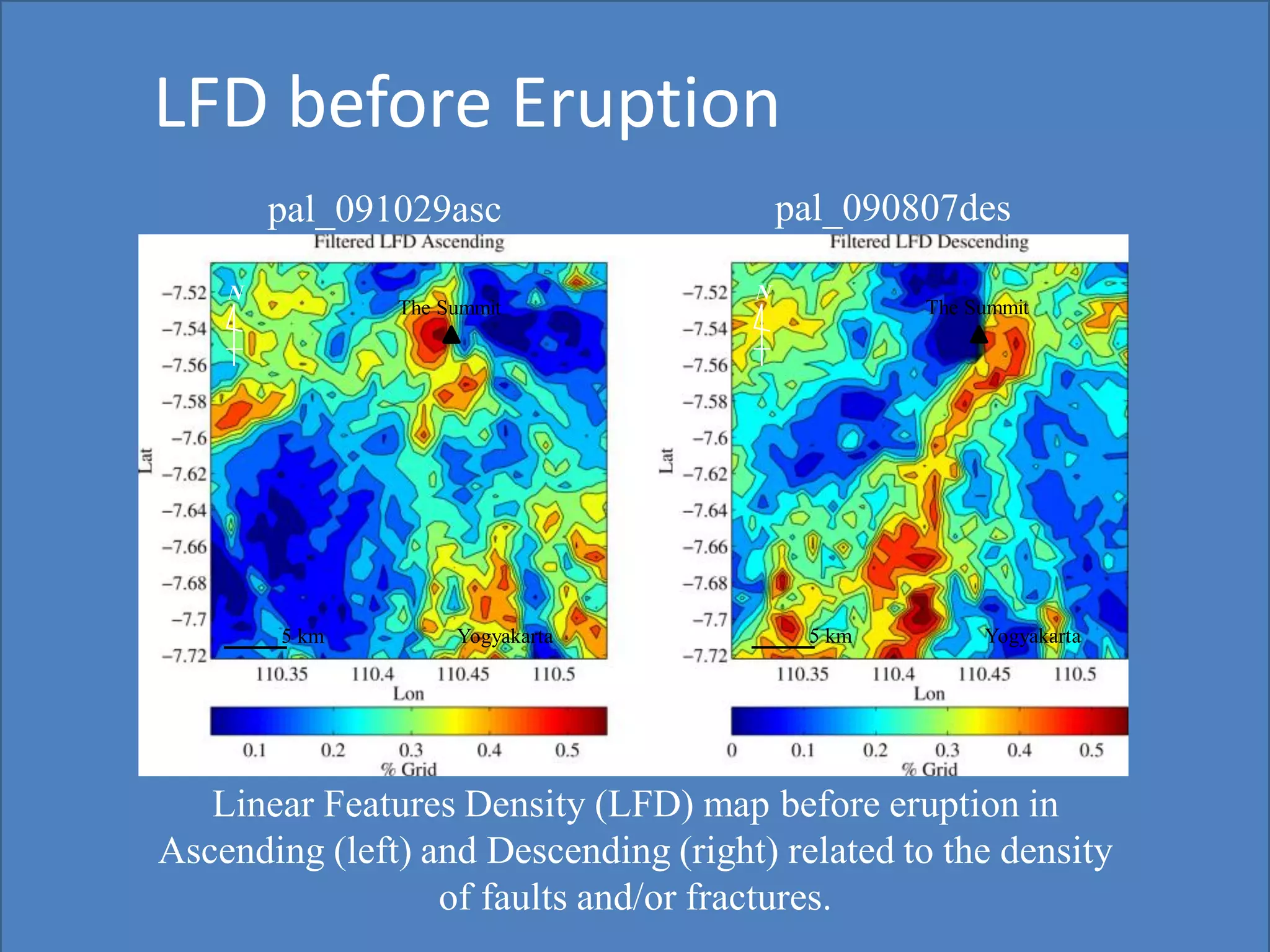 LFD before Eruption

pal_091029asc

Filtered LFD Ascending

N

The Summit

5 km

Yogyakarta

Lat

−7.52
−7.54
−7.56
−7.58
−7.6
−7.62
−7.64
−7.66
−7.68
−7.7
−7.72

110.35 110.4 110.45 110.5

Lon

0.1 0.2 0.3 0.4 0.5

% Grid

pal_090807des

Filtered LFD Descending

N

The Summit

5 km

Yogyakarta

Lat

−7.52
−7.54
−7.56
−7.58
−7.6
−7.62
−7.64
−7.66
−7.68
−7.7
−7.72

110.35 110.4 110.45 110.5

Lon

0 0.1 0.2 0.3 0.4 0.5

% Grid

Linear Features Density (LFD) map before eruption in Ascending (left) and Descending (right) related to the density of faults and/or fractures.